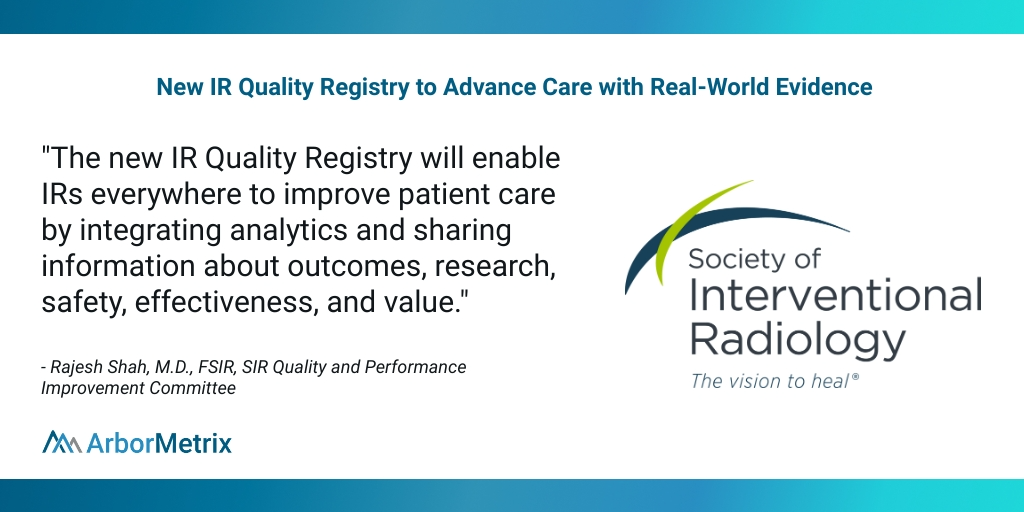 New IR Quality Registry to Advance Care with Real-World Evidence

"The new IR Quality Registry will enable IRs everywhere to improve patient care by integrating analytics and sharing information about outcomes, research, safety, effectiveness, and value."

- Rajesh Shah, M.D., FSIR, SIR Quality and Performance Improvement Committee

ArborMetrix

Society of Interventional Radiology
The vision to heal®